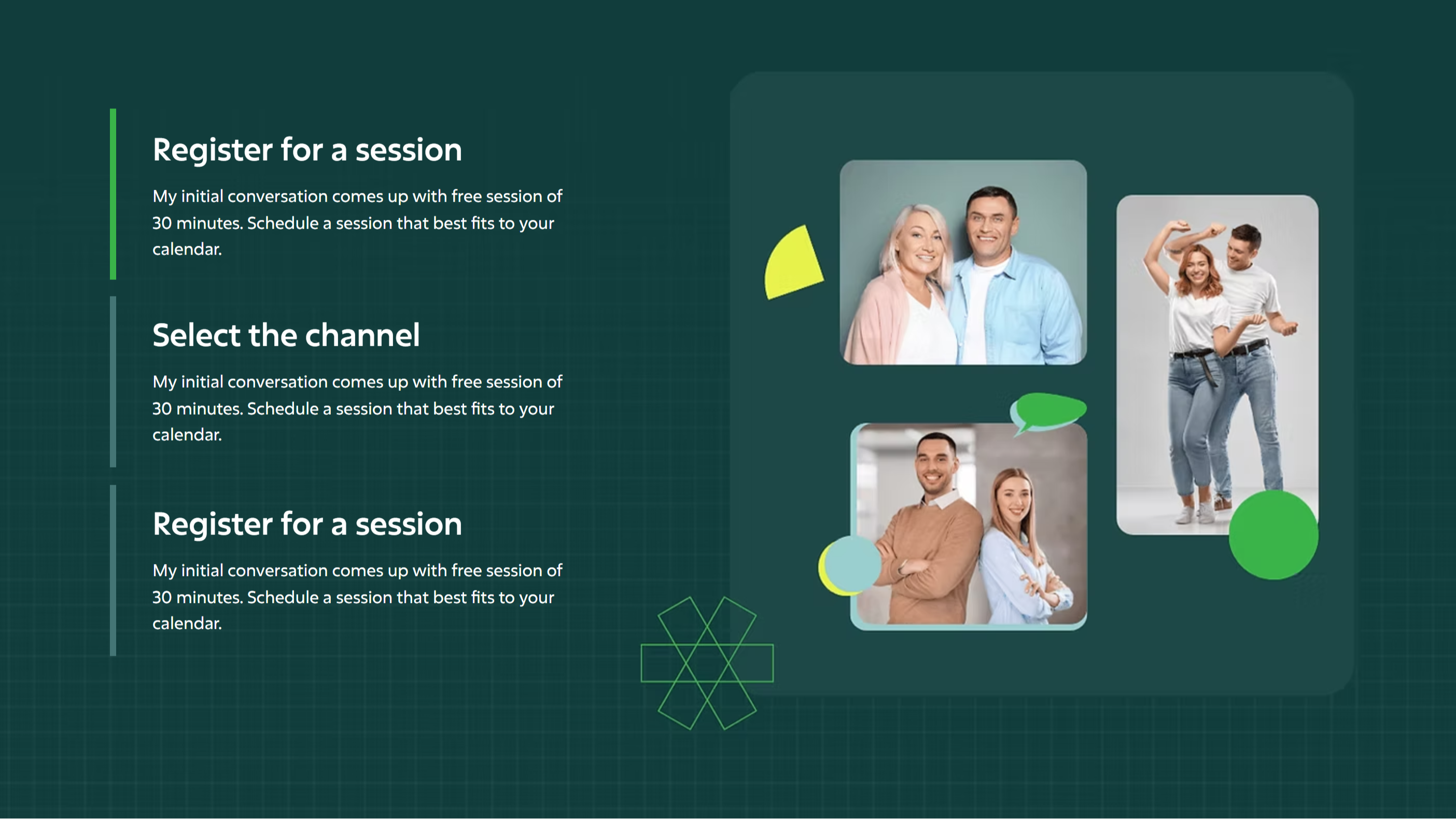 Register for a session

My initial conversation comes up with free session of 30 minutes. Schedule a session that best fits to your calendar.

Select the channel

My initial conversation comes up with free session of 30 minutes. Schedule a session that best fits to your calendar.

Register for a session

My initial conversation comes up with free session of 30 minutes. Schedule a session that best fits to your calendar.